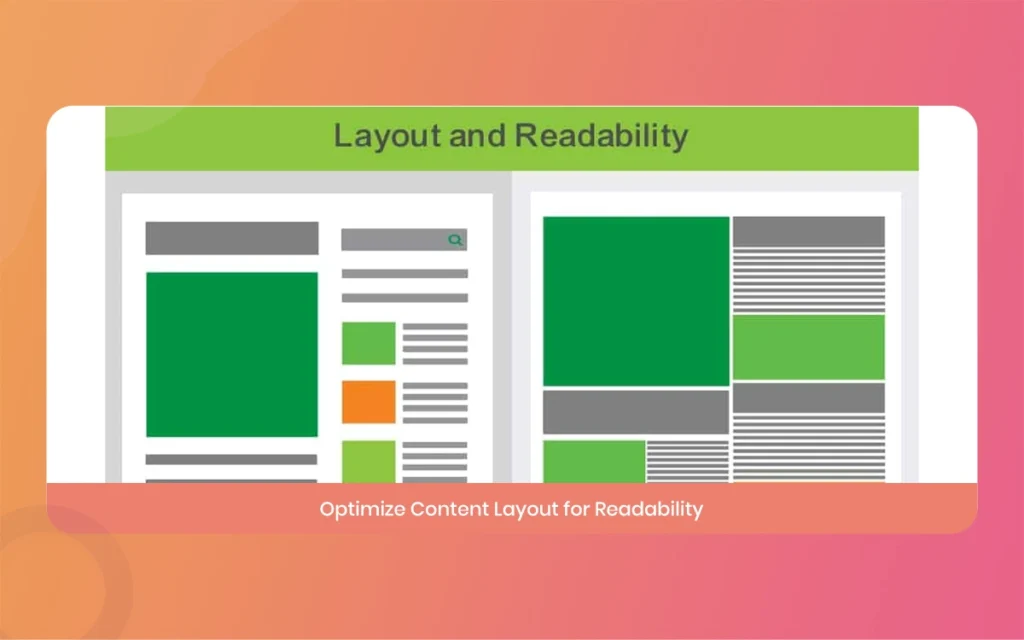 Layout and Readability

Optimize Content Layout for Readability